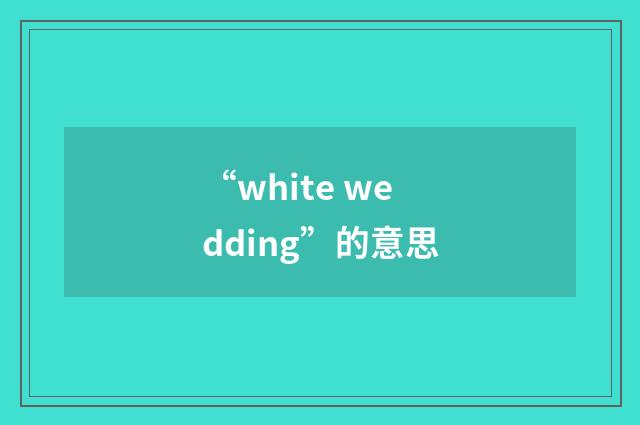 “white wedding”的意思